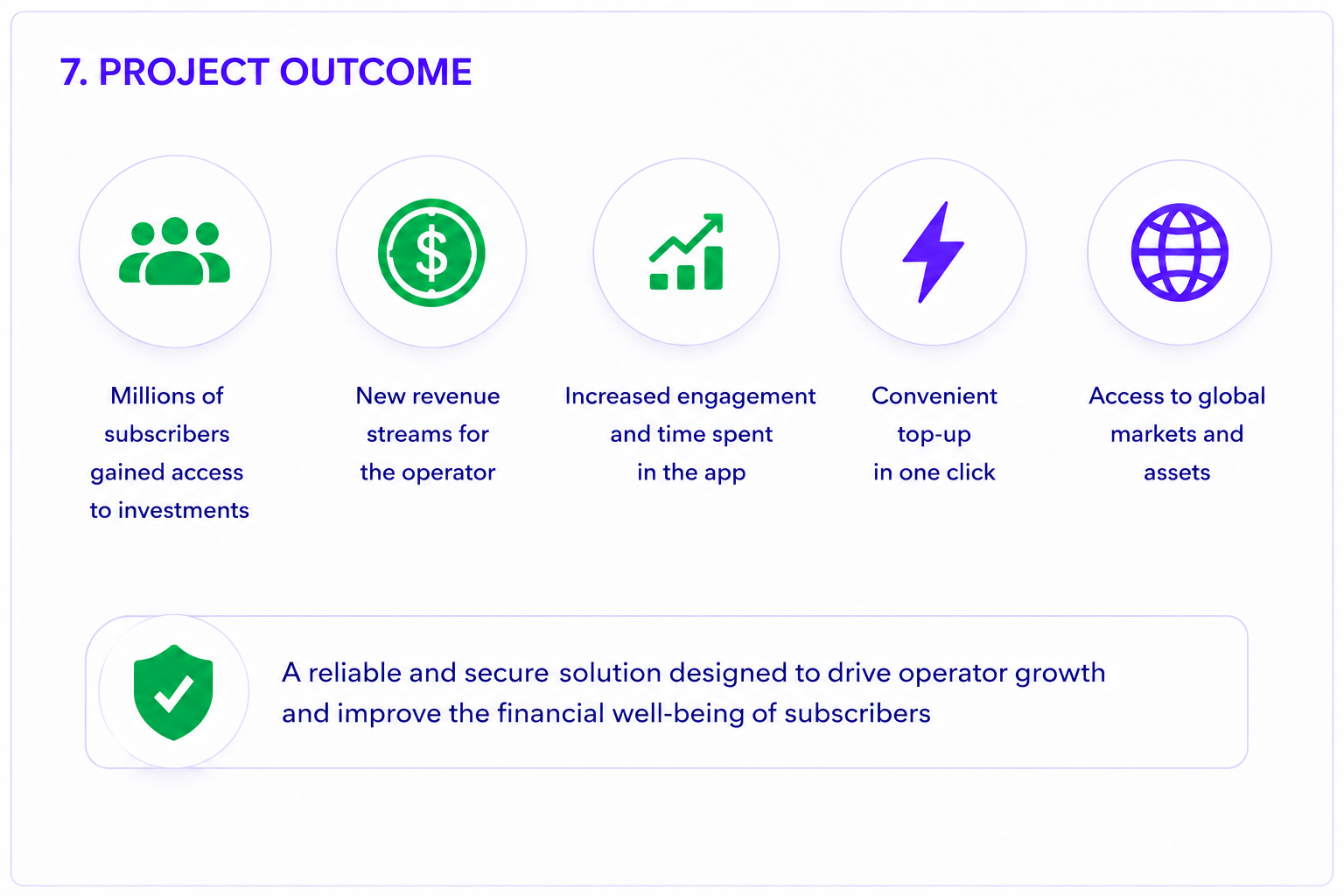 7. PROJECT OUTCOME

Millions of subscribers gained access to investments

New revenue streams for the operator

Increased engagement and time spent in the app

Convenient top-up in one click

Access to global markets and assets

A reliable and secure solution designed to drive operator growth and improve the financial well-being of subscribers